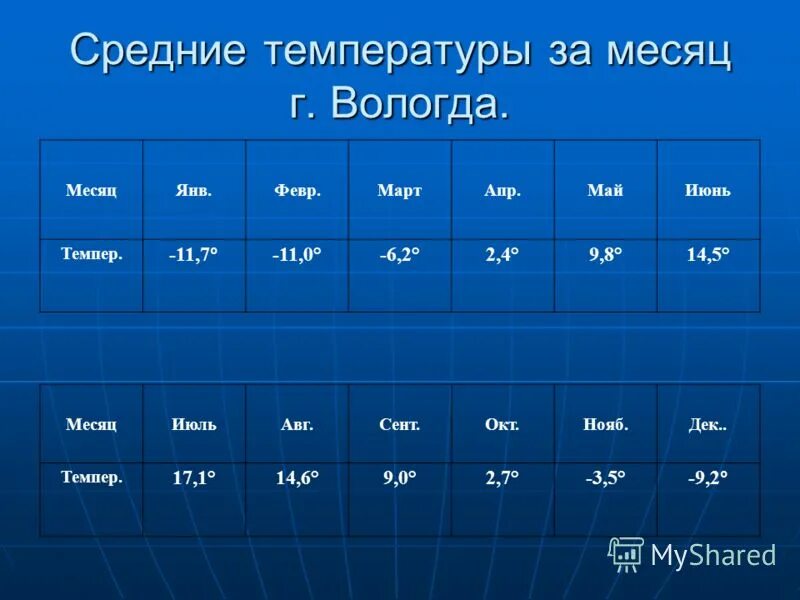 Средние температуры за месяц г. Вологда.

| Месяц | Янв. | Февр. | Март | Апр. | Май | Июнь |
|---|---|---|---|---|---|---|
| Темпер. | -11,7° | -11,0° | -6,2° | 2,4° | 9,8° | 14,5° |

| Месяц | Июль | Авг. | Сент. | Окт. | Нояб. | Дек.. |
|---|---|---|---|---|---|---|
| Темпер. | 17,1° | 14,6° | 9,0° | 2,7° | -3,5° | -9,2° |

MyShared